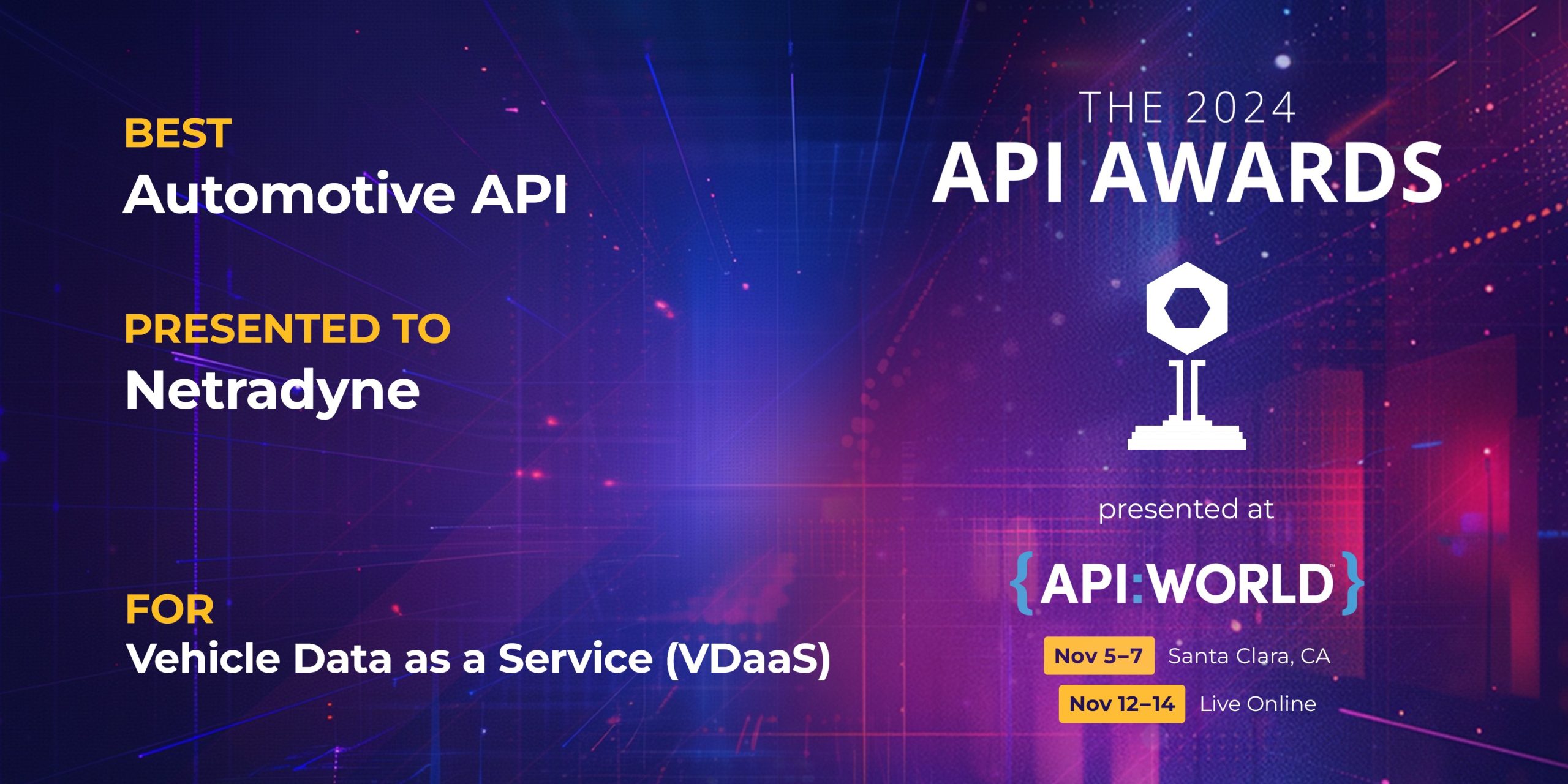 BEST
Automotive API

PRESENTED TO
Netradyne

FOR
Vehicle Data as a Service (VDaaS)

THE 2024
API AWARDS

presented at

{API:WORLD}

Nov 5–7 Santa Clara, CA

Nov 12–14 Live Online